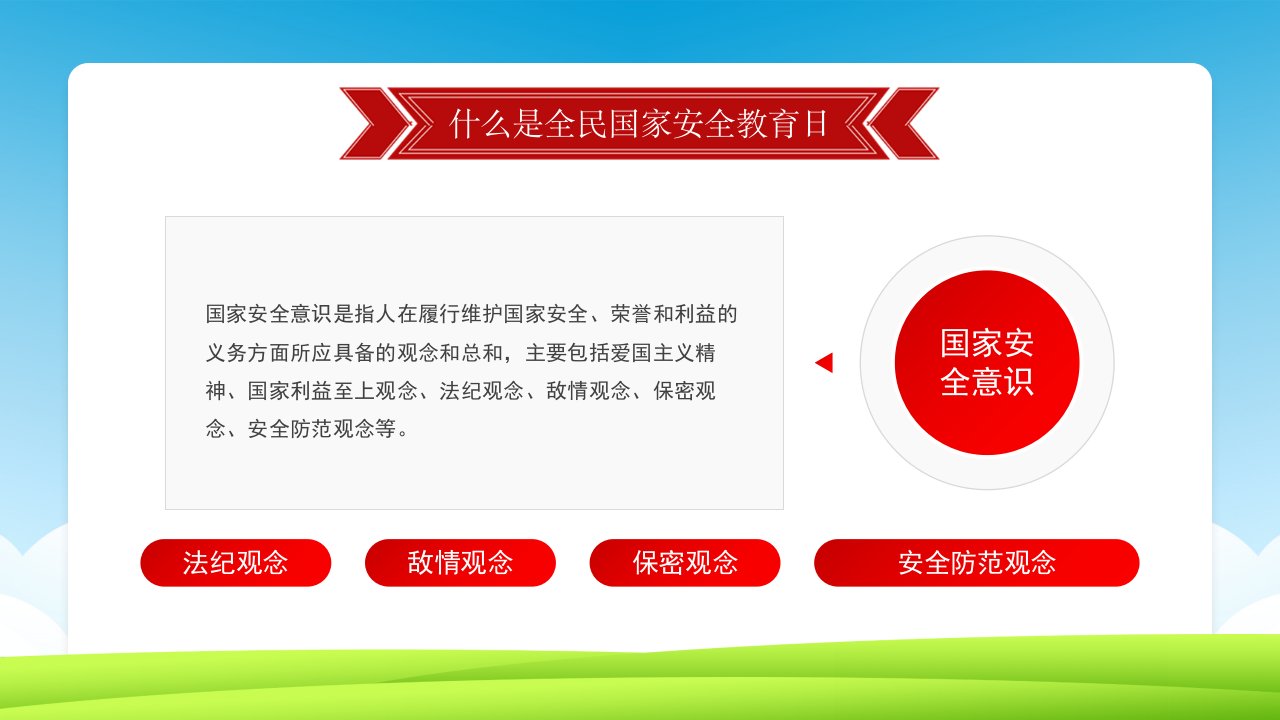 什么是全民国家安全教育日

国家安全意识是指人在履行维护国家安全、荣誉和利益的义务方面所应具备的观念和总和，主要包括爱国主义精神、国家利益至上观念、法纪观念、敌情观念、保密观念、安全防范观念等。

国家安全意识

法纪观念

敌情观念

保密观念

安全防范观念